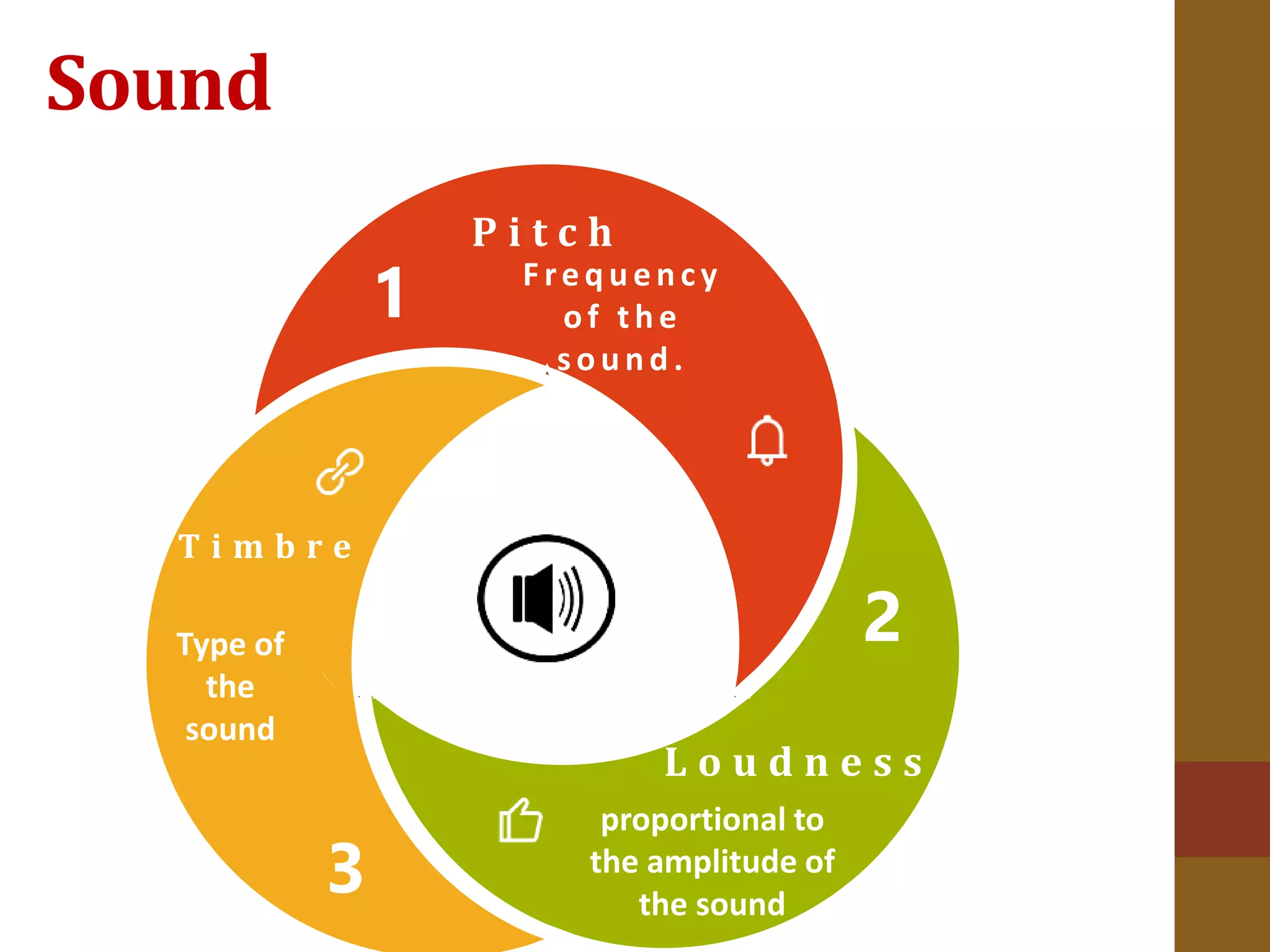 Sound

1

Pitch

Frequency of the sound.

2

Loudness

proportional to the amplitude of the sound

3

Timbre

Type of the sound